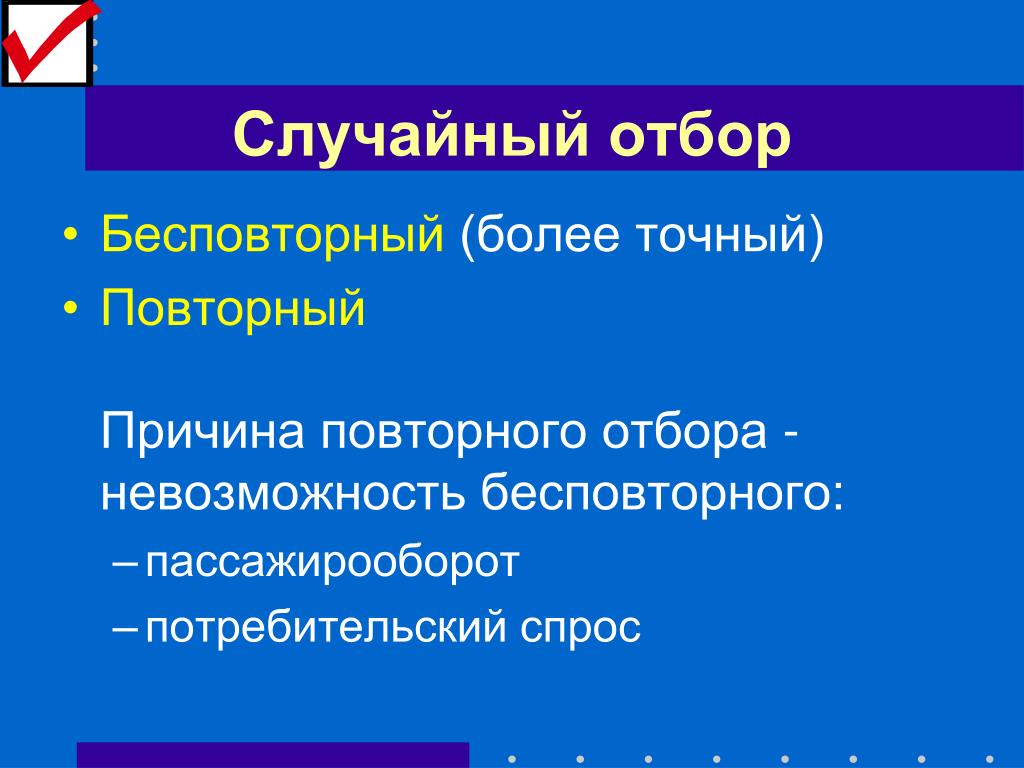 Случайный отбор

• Бесповторный (более точный)
• Повторный

Причина повторного отбора - невозможность бесповторного:
– пассажирооборот
– потребительский спрос